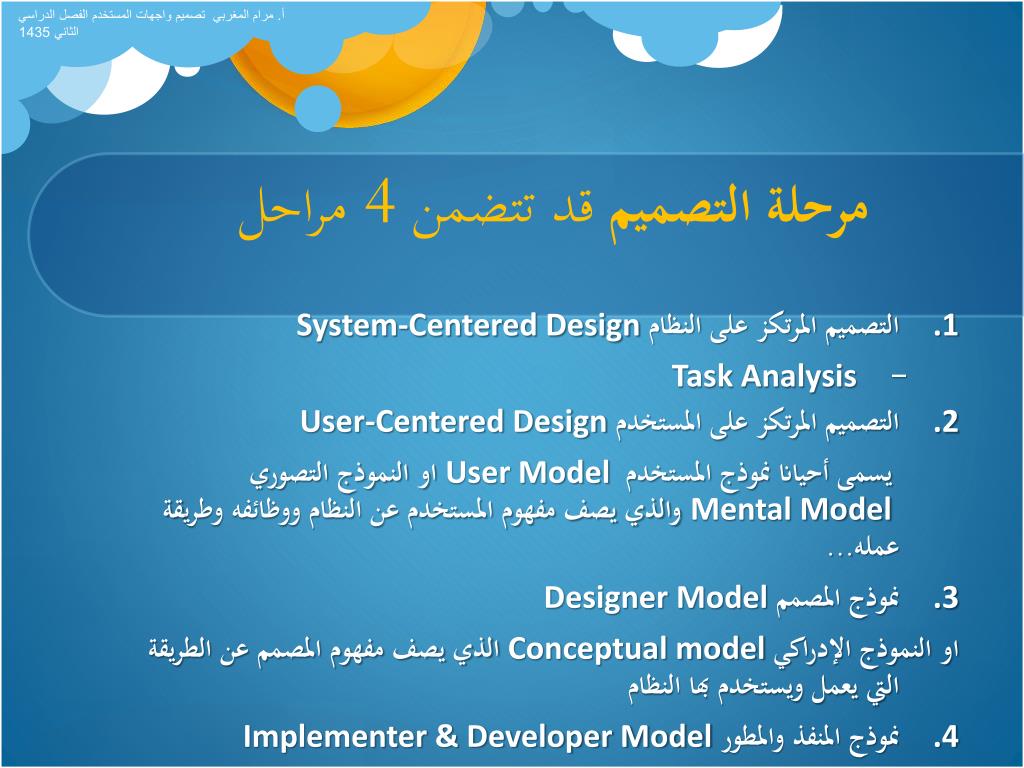 أ. مرام المغربي  تصميم واجهات المستخدم الفصل الدراسي الثاني 1435

مرحلة التصميم قد تتضمن 4 مراحل

1. التصميم المرتكز على النظام System-Centered Design

– Task Analysis

2. التصميم المرتكز على المستخدم User-Centered Design

يسمى أحيانا نموذج المستخدم User Model او النموذج التصوري Mental Model والذي يصف مفهوم المستخدم عن النظام ووظائفه وطريقة عمله...

3. نموذج المصمم Designer Model

او النموذج الإدراكي Conceptual model الذي يصف مفهوم المصمم عن الطريقة التي يعمل ويستخدم بها النظام

4. نموذج المنفذ والمطور Implementer & Developer Model